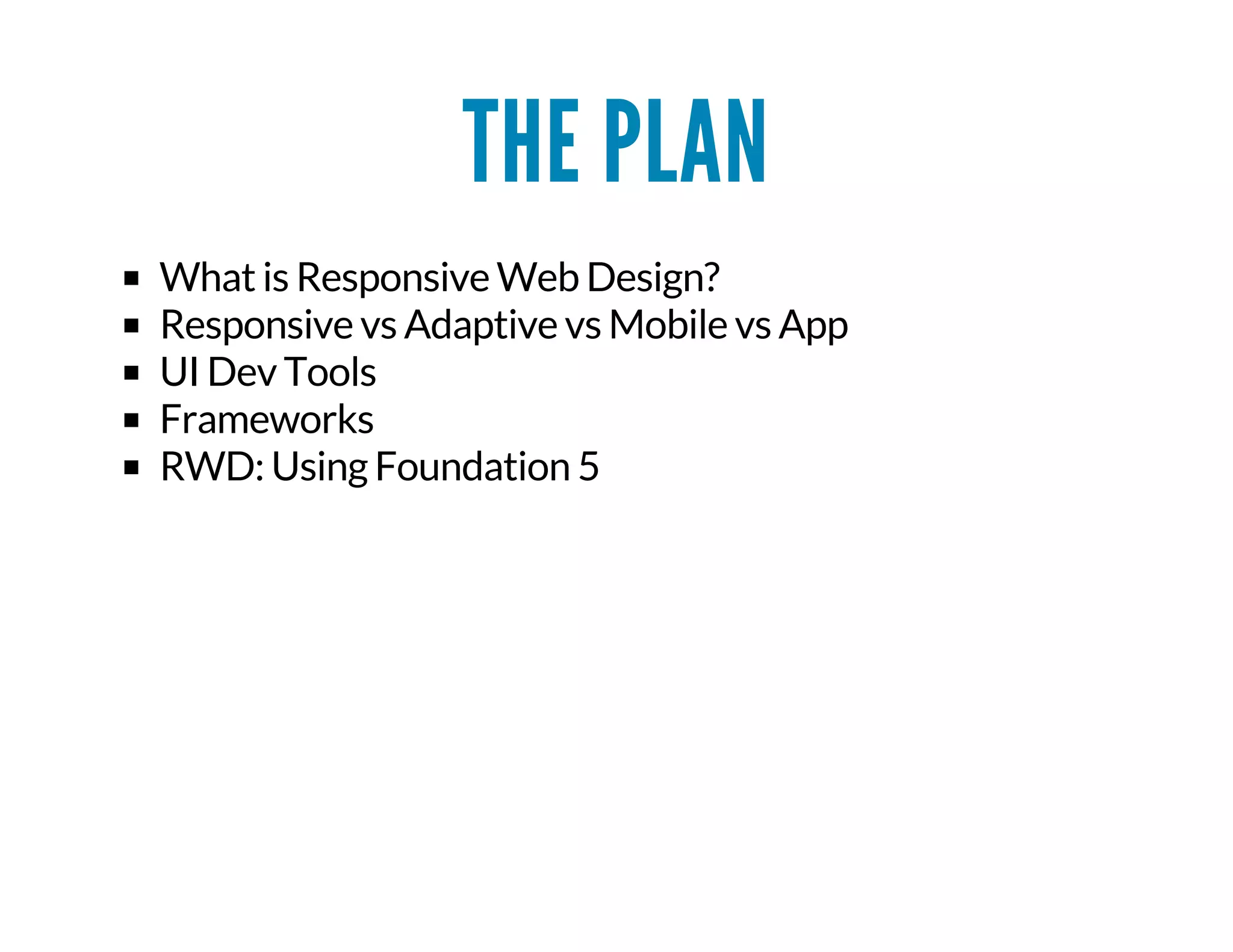 THE PLAN

- What is Responsive Web Design?
- Responsive vs Adaptive vs Mobile vs App
- UI Dev Tools
- Frameworks
- RWD: Using Foundation 5